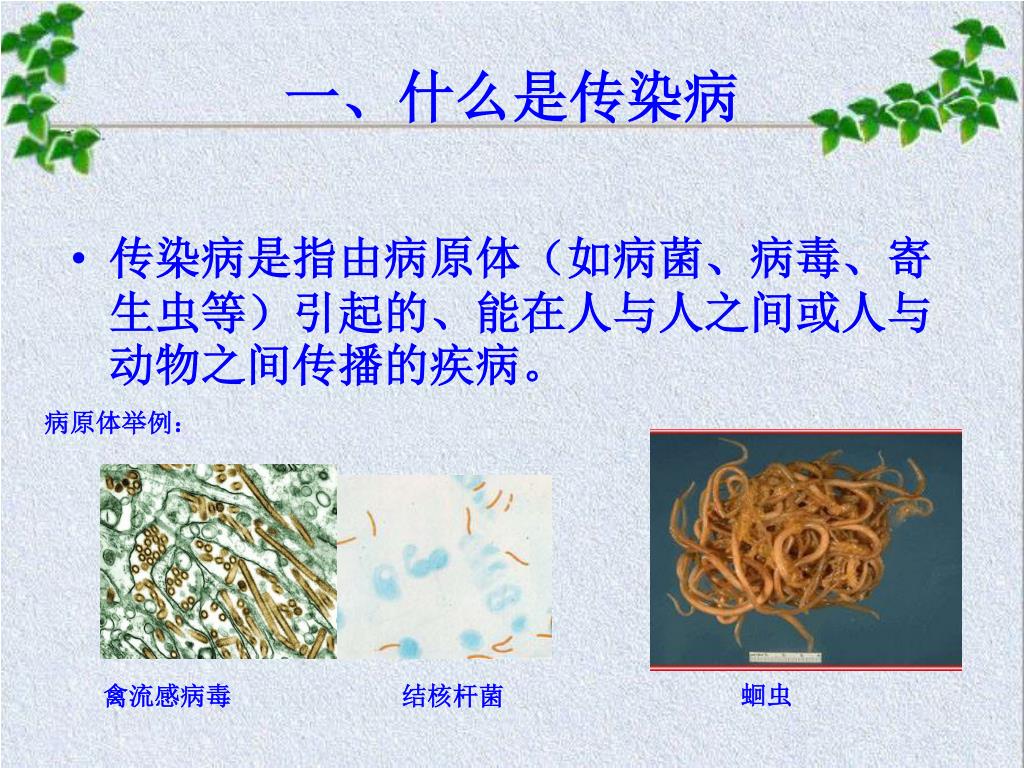 一、什么是传染病

• 传染病是指由病原体（如病菌、病毒、寄生虫等）引起的、能在人与人之间或人与动物之间传播的疾病。

病原体举例：

禽流感病毒

结核杆菌

蛔虫